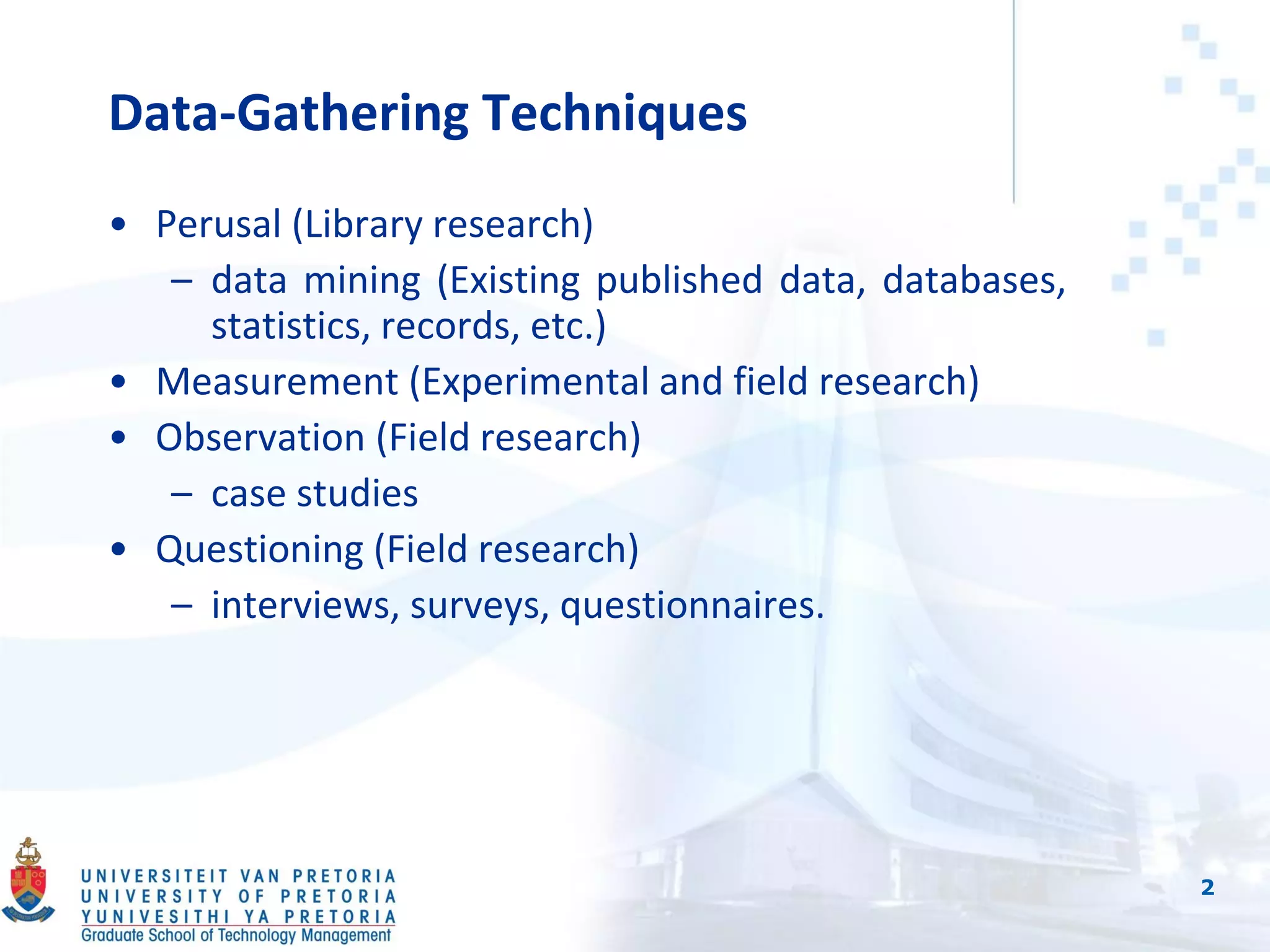 Data-Gathering Techniques

• Perusal (Library research)
  – data mining (Existing published data, databases, statistics, records, etc.)
• Measurement (Experimental and field research)
• Observation (Field research)
  – case studies
• Questioning (Field research)
  – interviews, surveys, questionnaires.

UNIVERSITEIT VAN PRETORIA
UNIVERSITY OF PRETORIA
YUNIVESITHI YA PRETORIA
Graduate School of Technology Management

2